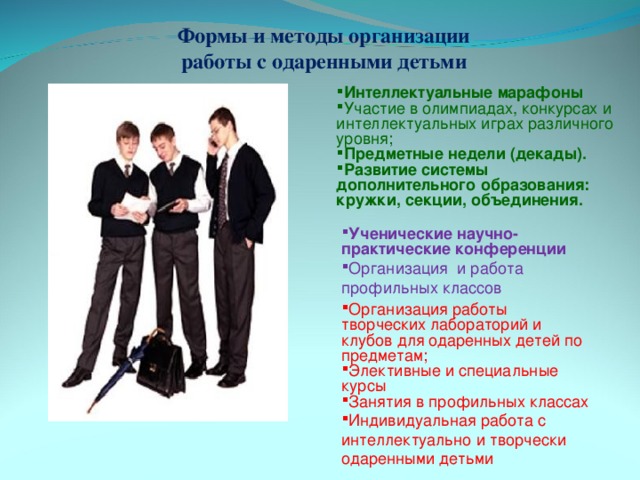 Формы и методы организации работы с одаренными детьми

▪Интеллектуальные марафоны
▪Участие в олимпиадах, конкурсах и интеллектуальных играх различного уровня;
▪Предметные недели (декады).
▪Развитие системы дополнительного образования: кружки, секции, объединения.

▪Ученические научно-практические конференции
▪Организация и работа профильных классов

▪Организация работы творческих лабораторий и клубов для одаренных детей по предметам;
▪Элективные и специальные курсы
▪Занятия в профильных классах
▪Индивидуальная работа с интеллектуально и творчески одаренными детьми